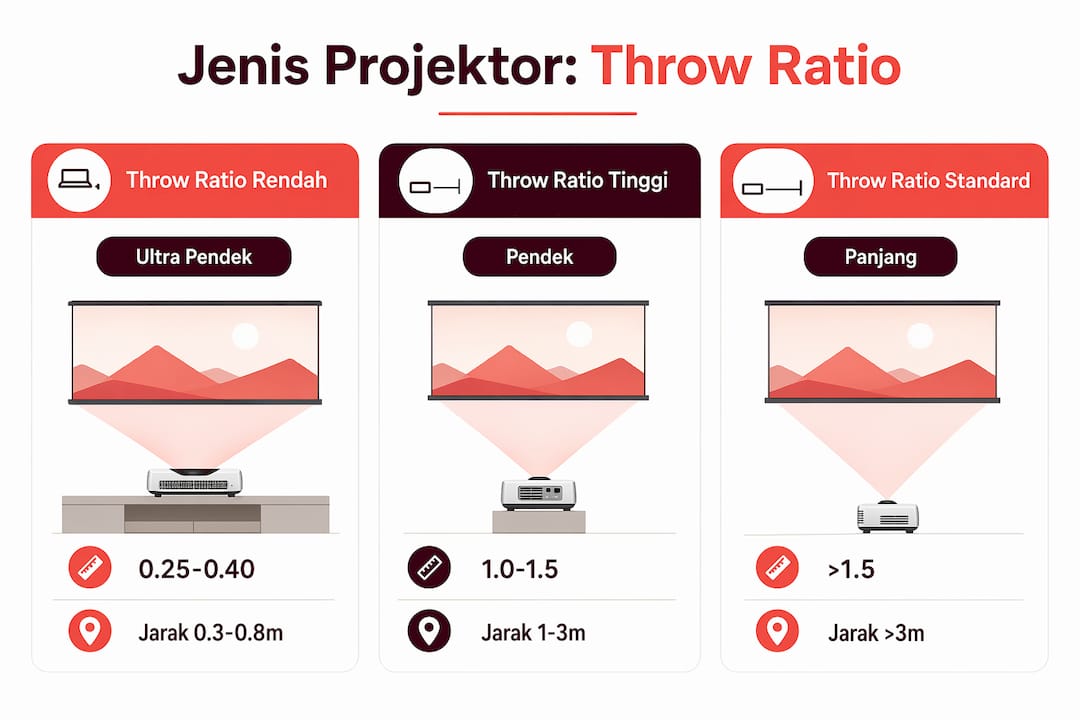 Jenis Projektor: Throw Ratio

Throw Ratio Rendah

Ultra Pendek

0.25-0.40

Jarak 0.3-0.8m

Throw Ratio Tinggi

Pendek

1.0-1.5

Jarak 1-3m

Throw Ratio Standard

Panjang

>1.5

Jarak >3m